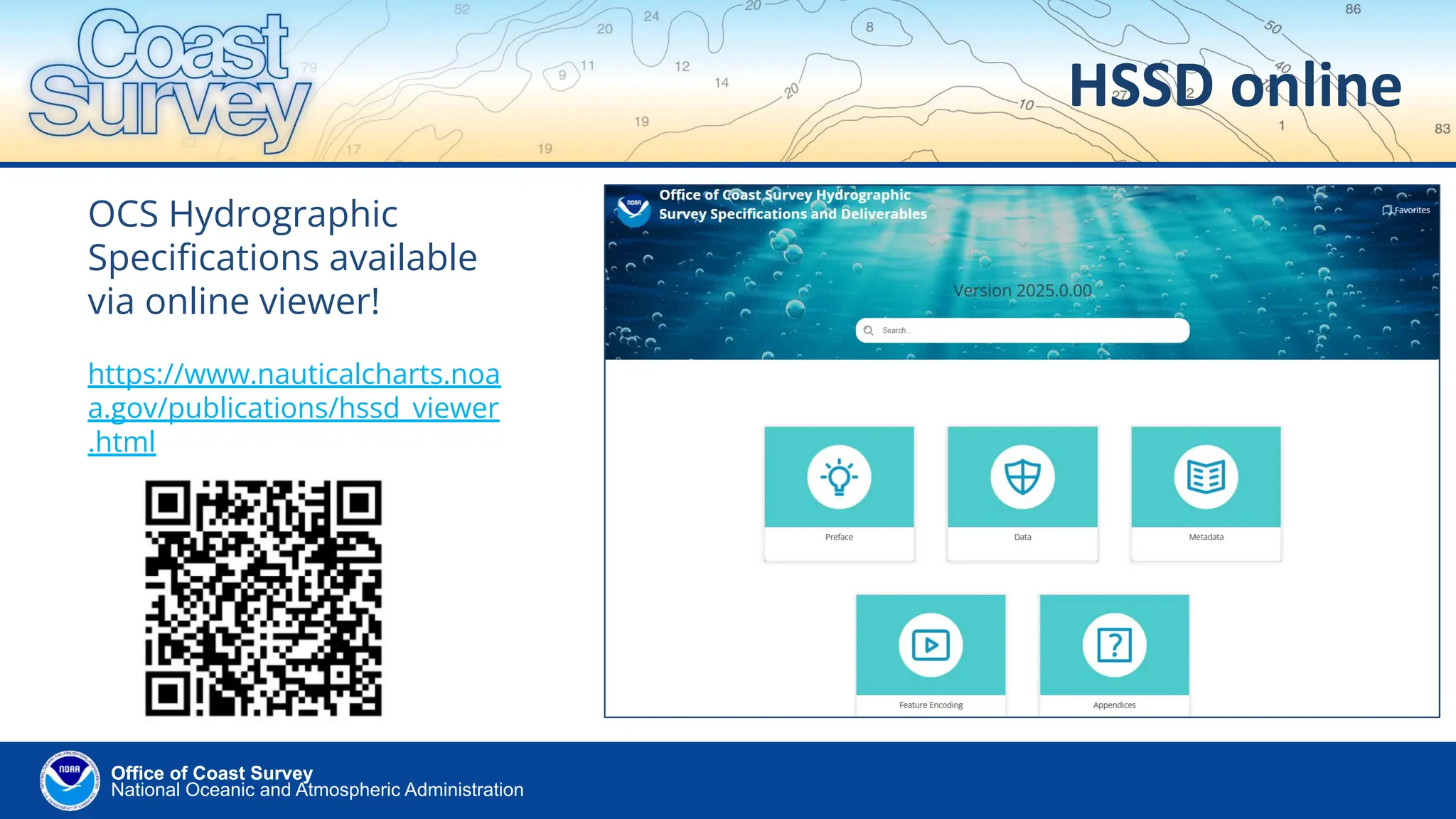 Coast Survey

HSSD online

OCS Hydrographic Specifications available via online viewer!

https://www.nauticalcharts.noaa.gov/publications/hssd_viewer.html

NOAA

Office of Coast Survey Hydrographic Survey Specifications and Deliverables

Favorites

Version 2025.0.00

Search...

Preface

Data

Metadata

Feature Encoding

Appendices

NOAA

Office of Coast Survey
National Oceanic and Atmospheric Administration